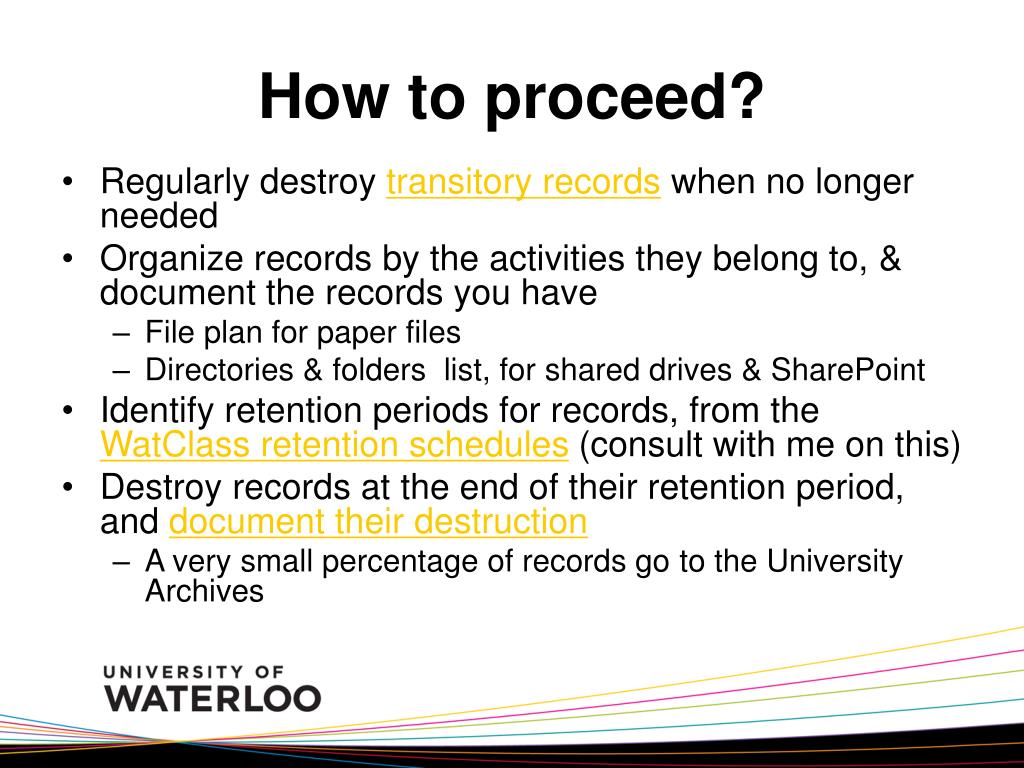 How to proceed?

• Regularly destroy transitory records when no longer needed
• Organize records by the activities they belong to, & document the records you have
  – File plan for paper files
  – Directories & folders list, for shared drives & SharePoint
• Identify retention periods for records, from the WatClass retention schedules (consult with me on this)
• Destroy records at the end of their retention period, and document their destruction
  – A very small percentage of records go to the University Archives

UNIVERSITY OF
WATERLOO